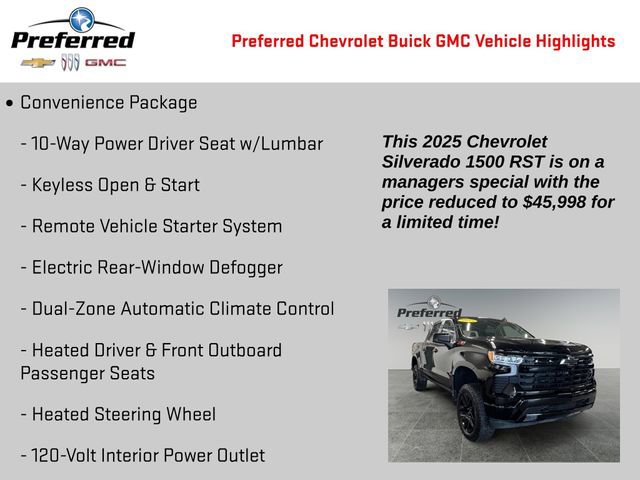 Preferred

GMC

Preferred Chevrolet Buick GMC Vehicle Highlights

• Convenience Package

- 10-Way Power Driver Seat w/Lumbar

- Keyless Open & Start

- Remote Vehicle Starter System

- Electric Rear-Window Defogger

- Dual-Zone Automatic Climate Control

- Heated Driver & Front Outboard Passenger Seats

- Heated Steering Wheel

- 120-Volt Interior Power Outlet

This 2025 Chevrolet Silverado 1500 RST is on a managers special with the price reduced to $45,998 for a limited time!

Preferred